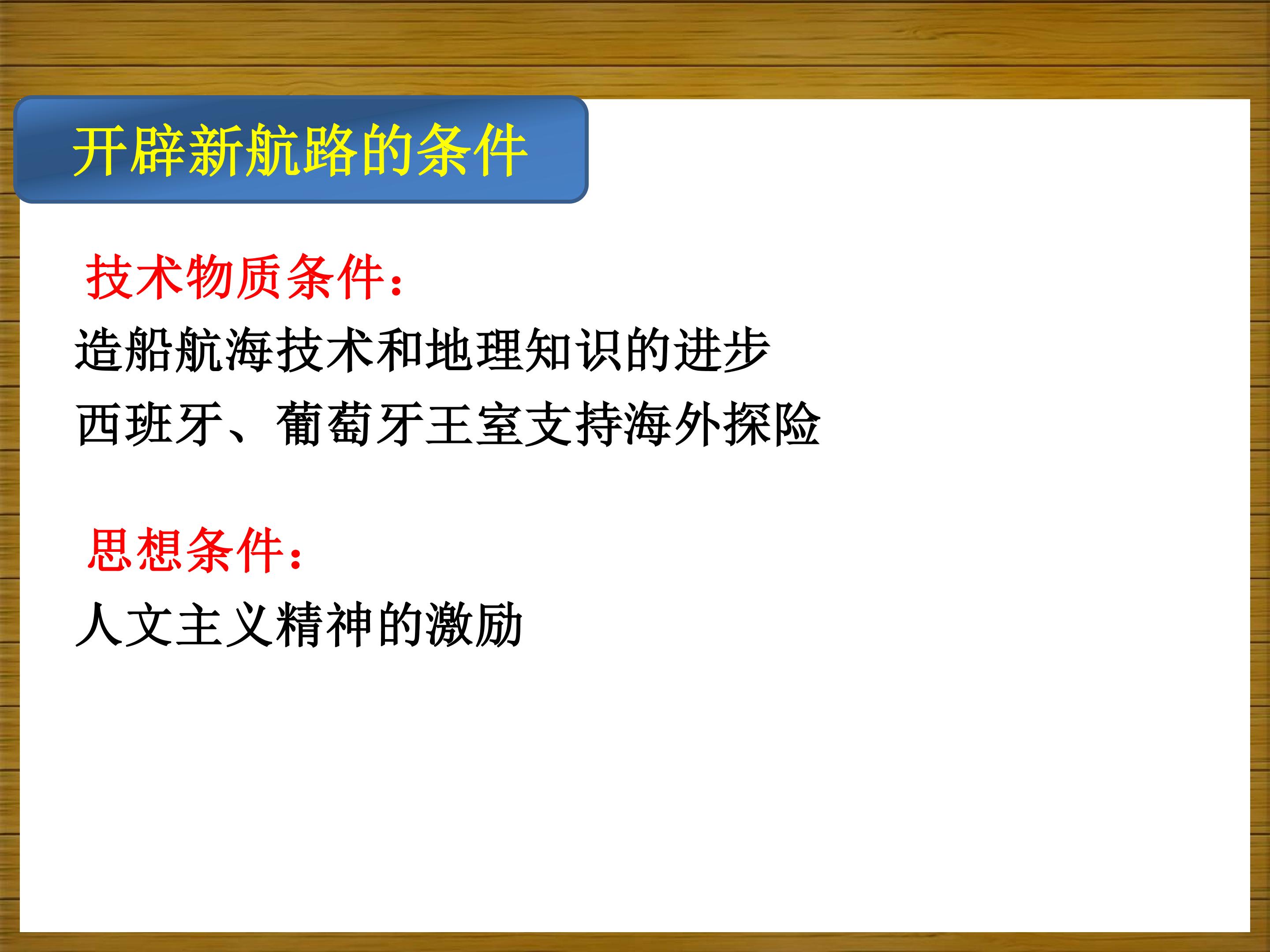 开辟新航路的条件

技术物质条件：

造船航海技术和地理知识的进步

西班牙、葡萄牙王室支持海外探险

思想条件：

人文主义精神的激励